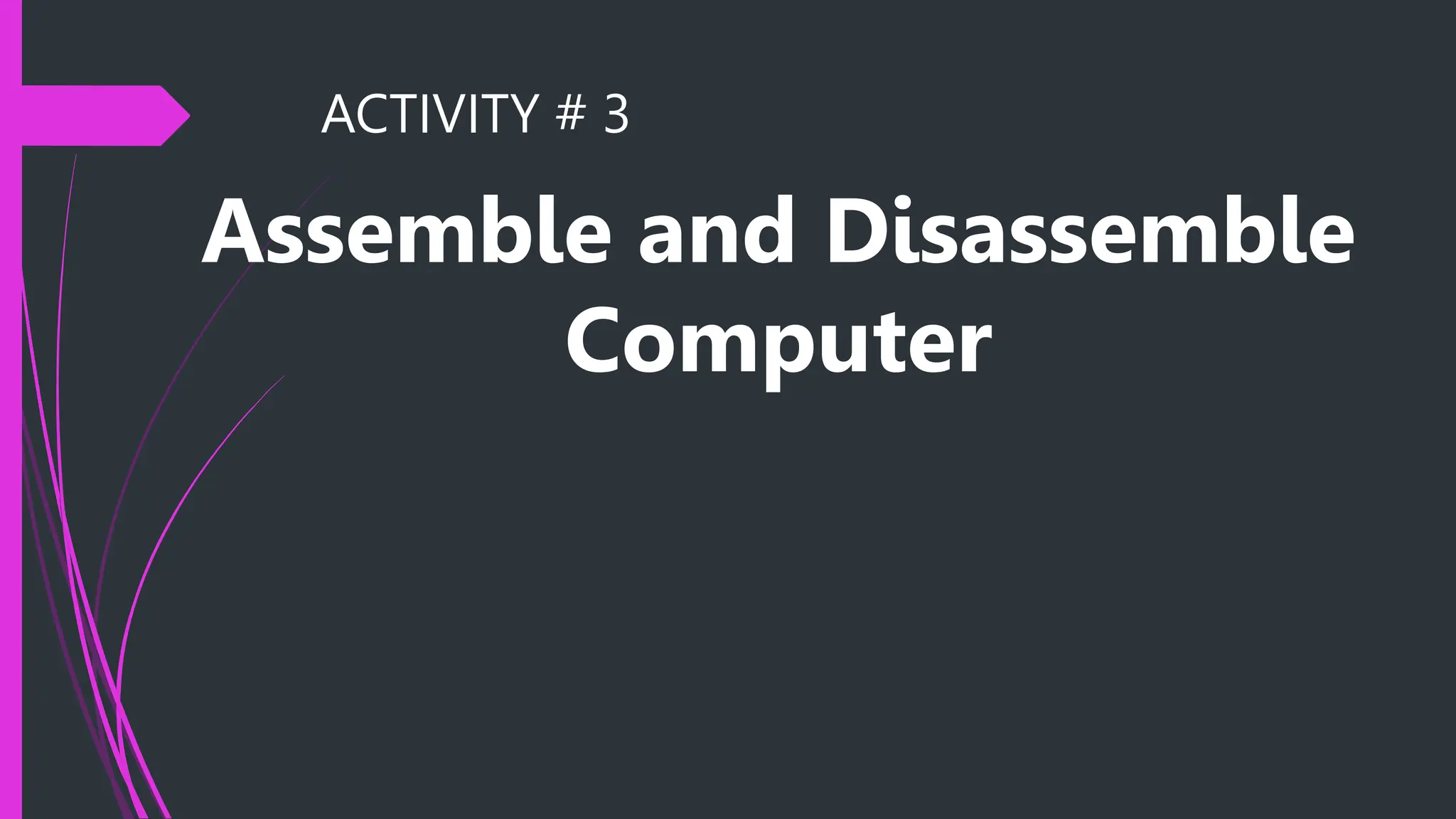 ACTIVITY # 3

Assemble and Disassemble Computer